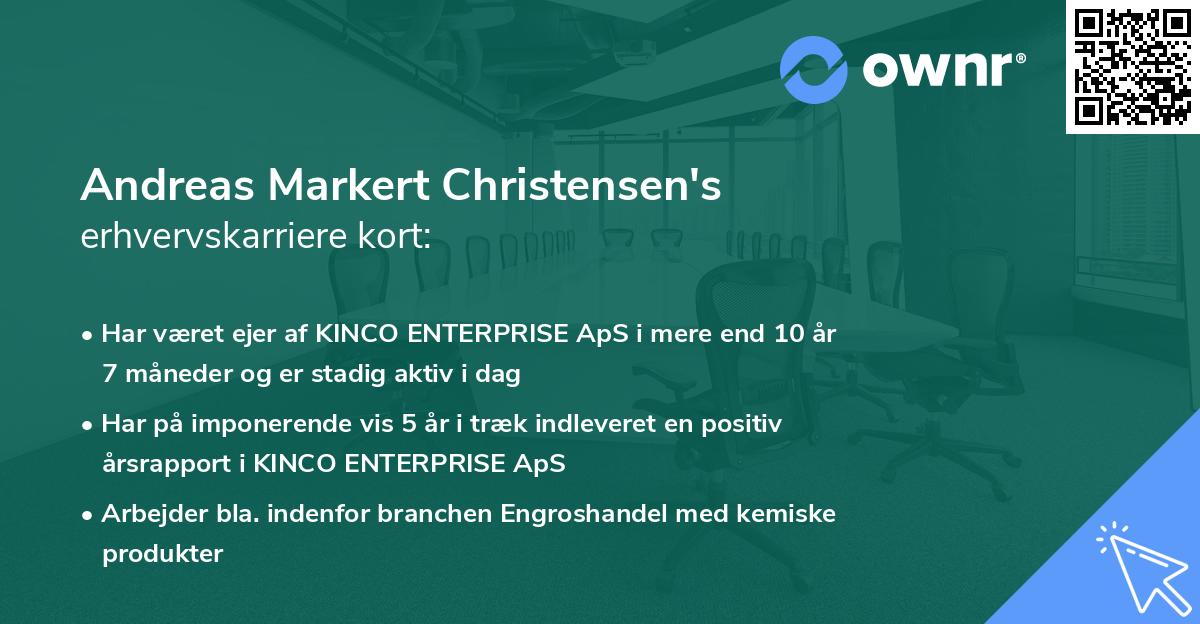 ownr®

Andreas Markert Christensen's
erhvervskarriere kort:

• Har været ejer af KINCO ENTERPRISE ApS i mere end 10 år 7 måneder og er stadig aktiv i dag

• Har på imponerende vis 5 år i træk indleveret en positiv årsrapport i KINCO ENTERPRISE ApS

• Arbejder bla. indenfor branchen Engroshandel med kemiske produkter